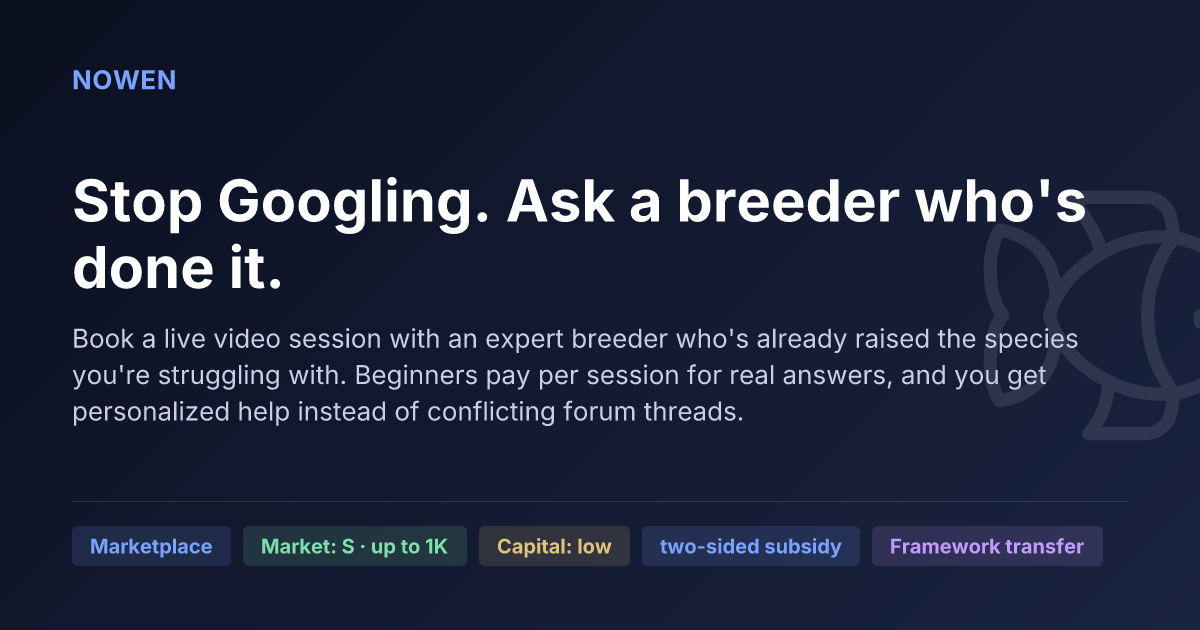 NOWEN

Stop Googling. Ask a breeder who's done it.

Book a live video session with an expert breeder who's already raised the species you're struggling with. Beginners pay per session for real answers, and you get personalized help instead of conflicting forum threads.

Marketplace

Market: S · up to 1K

Capital: low

two-sided subsidy

Framework transfer